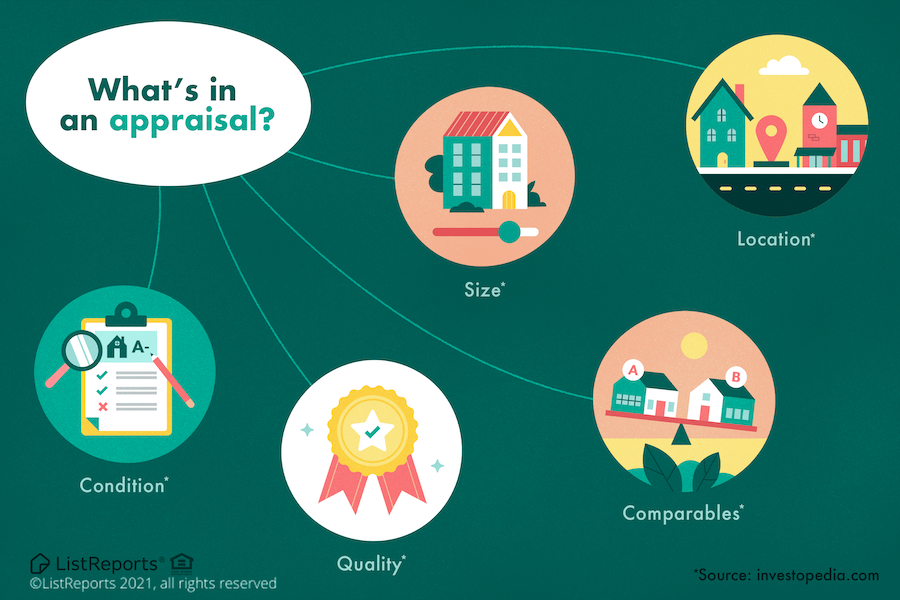 What's in an appraisal?

Size*

Location*

A-

Condition*

Quality*

A

B

Comparables*

ListReports®
©ListReports 2021, all rights reserved

*Source: investopedia.com